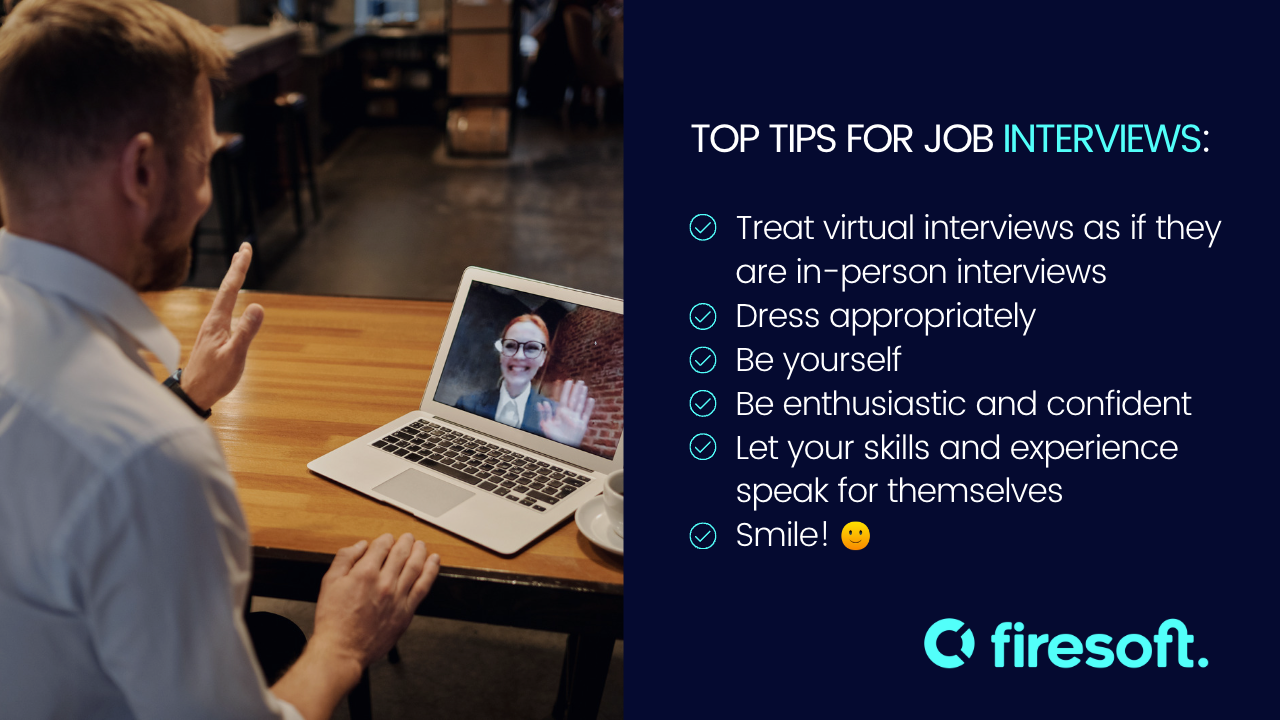 TOP TIPS FOR JOB INTERVIEWS:

Treat virtual interviews as if they are in-person interviews
Dress appropriately
Be yourself
Be enthusiastic and confident
Let your skills and experience speak for themselves
Smile! 🙂

firesoft.